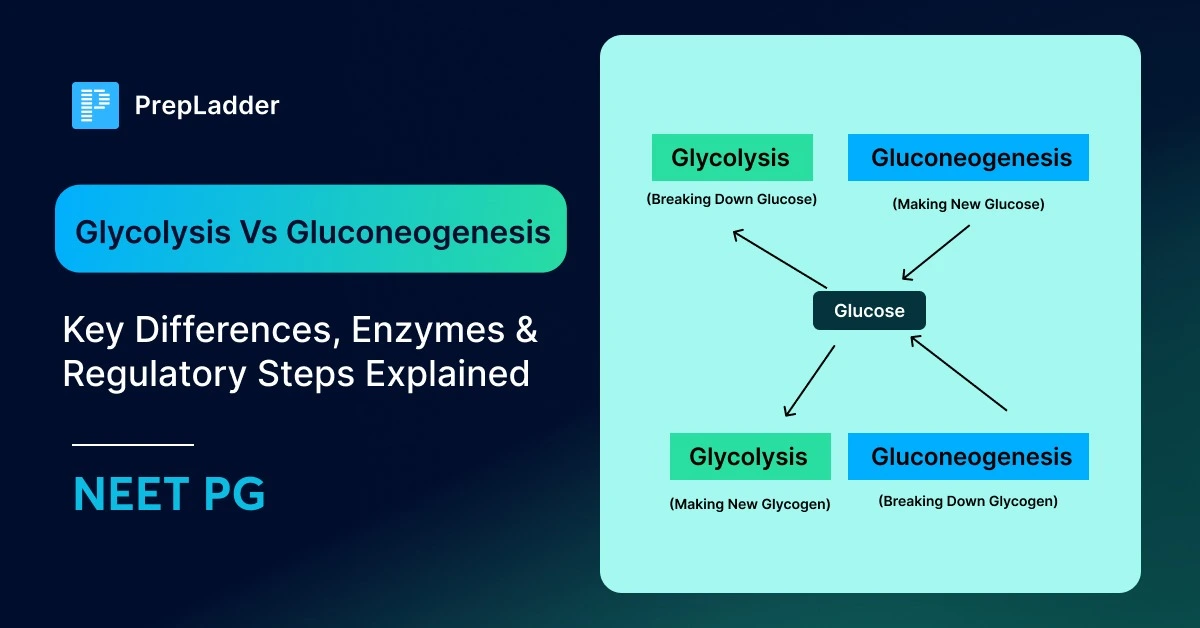 PrepLadder

Glycolysis Vs Gluconeogenesis

Key Differences, Enzymes & Regulatory Steps Explained

NEET PG

Glycolysis
(Breaking Down Glucose)

Gluconeogenesis
(Making New Glucose)

Glucose

Glycolysis
(Making New Glycogen)

Gluconeogenesis
(Breaking Down Glycogen)